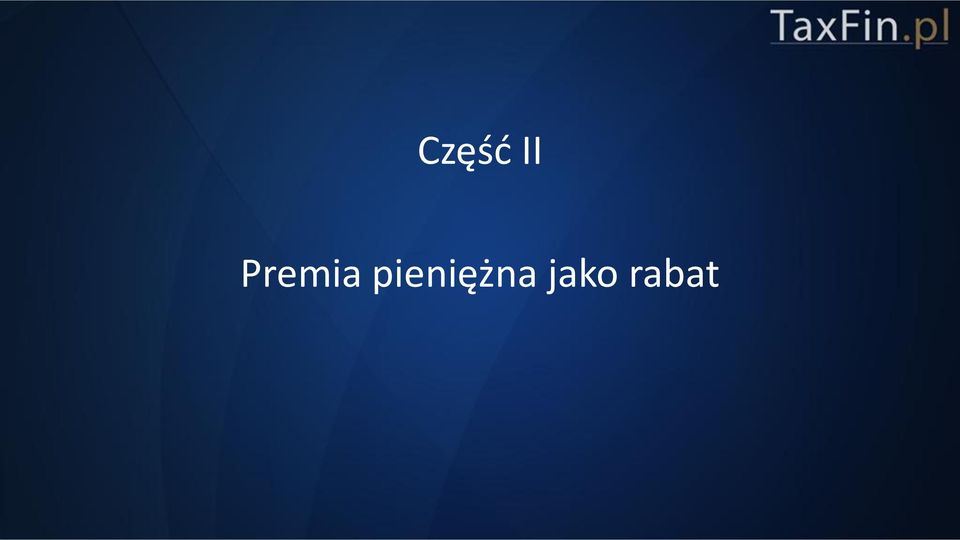 TaxFin.pl

Część II

Premia pieniężna jako rabat